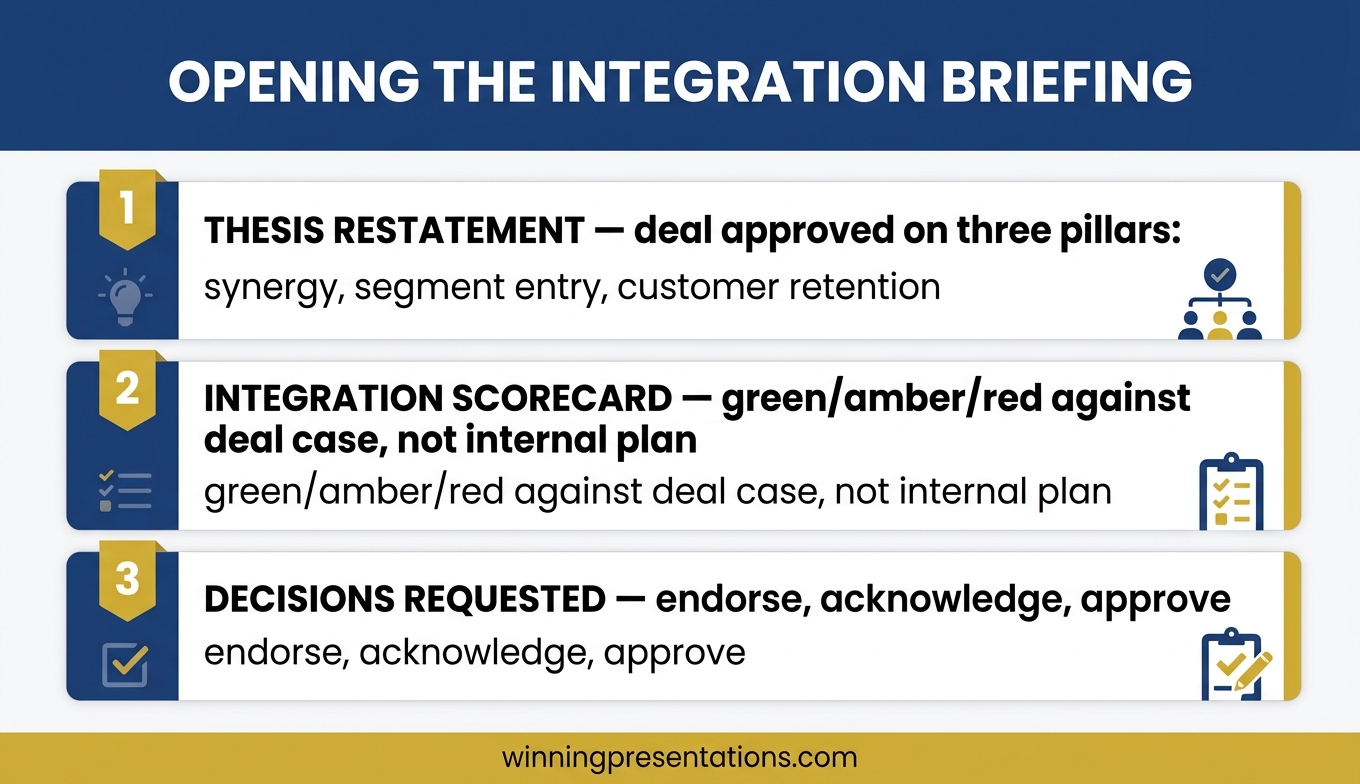 OPENING THE INTEGRATION BRIEFING

1

THESIS RESTATEMENT — deal approved on three pillars:

synergy, segment entry, customer retention

2

INTEGRATION SCORECARD — green/amber/red against deal case, not internal plan

green/amber/red against deal case, not internal plan

3

DECISIONS REQUESTED — endorse, acknowledge, approve

endorse, acknowledge, approve

winningpresentations.com